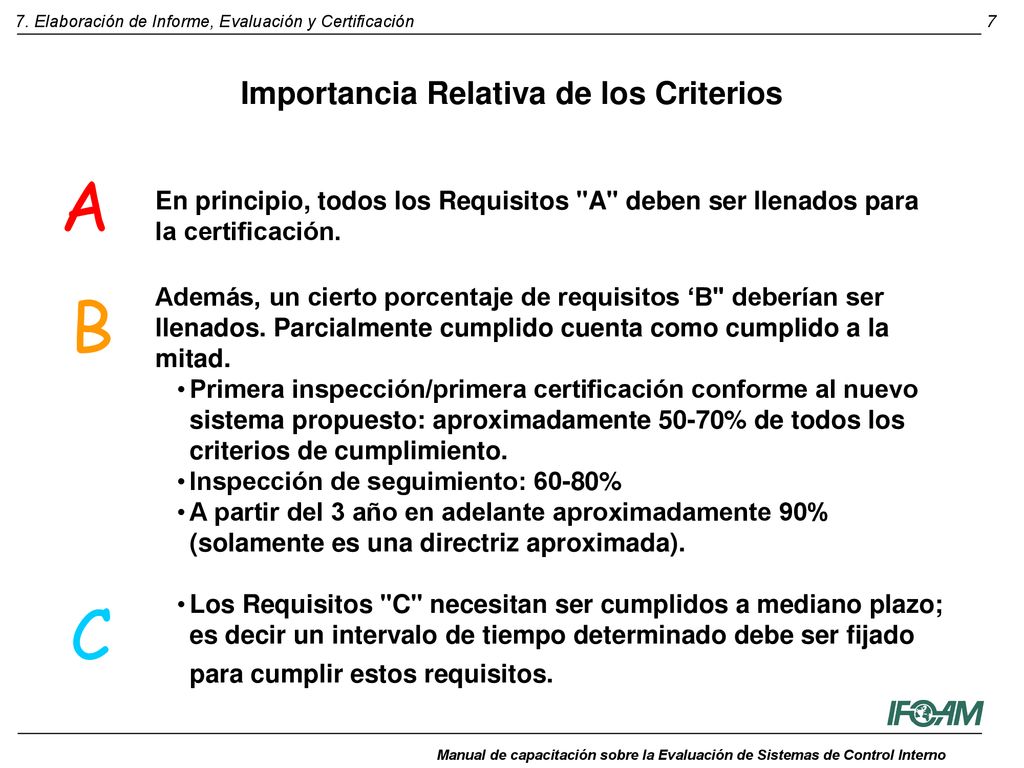 7. Elaboración de Informe, Evaluación y Certificación 7

Importancia Relativa de los Criterios

A

En principio, todos los Requisitos "A" deben ser llenados para la certificación.

B

Además, un cierto porcentaje de requisitos ‘B" deberían ser llenados. Parcialmente cumplido cuenta como cumplido a la mitad.
• Primera inspección/primera certificación conforme al nuevo sistema propuesto: aproximadamente 50-70% de todos los criterios de cumplimiento.
• Inspección de seguimiento: 60-80%
• A partir del 3 año en adelante aproximadamente 90% (solamente es una directriz aproximada).

C

• Los Requisitos "C" necesitan ser cumplidos a mediano plazo; es decir un intervalo de tiempo determinado debe ser fijado para cumplir estos requisitos.

IFOAM

Manual de capacitación sobre la Evaluación de Sistemas de Control Interno